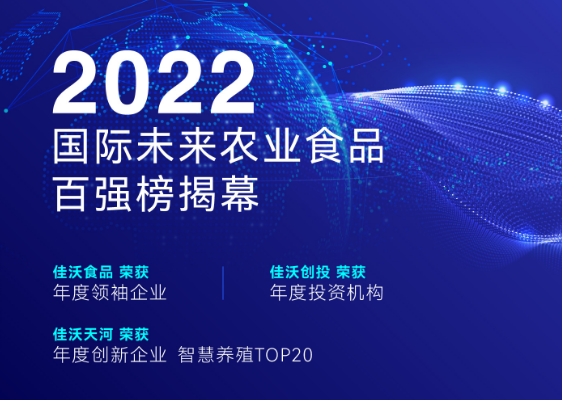 2022
国际未来农业食品
百强榜揭幕

佳沃食品 荣获
年度领袖企业

佳沃创投 荣获
年度投资机构

佳沃天河 荣获
年度创新企业 智慧养殖TOP20